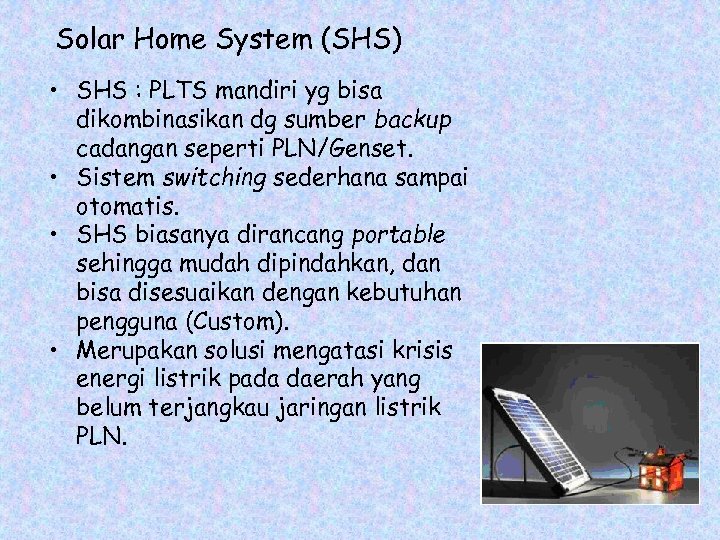 Solar Home System (SHS)

• SHS : PLTS mandiri yg bisa dikombinasikan dg sumber backup cadangan seperti PLN/Genset.
• Sistem switching sederhana sampai otomatis.
• SHS biasanya dirancang portable sehingga mudah dipindahkan, dan bisa disesuaikan dengan kebutuhan pengguna (Custom).
• Merupakan solusi mengatasi krisis energi listrik pada daerah yang belum terjangkau jaringan listrik PLN.